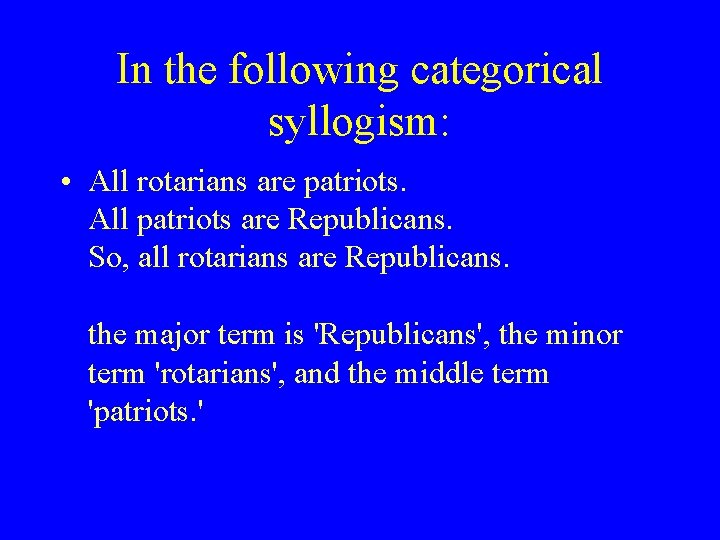 In the following categorical syllogism:

• All rotarians are patriots.
All patriots are Republicans.
So, all rotarians are Republicans.

the major term is 'Republicans', the minor term 'rotarians', and the middle term 'patriots.'